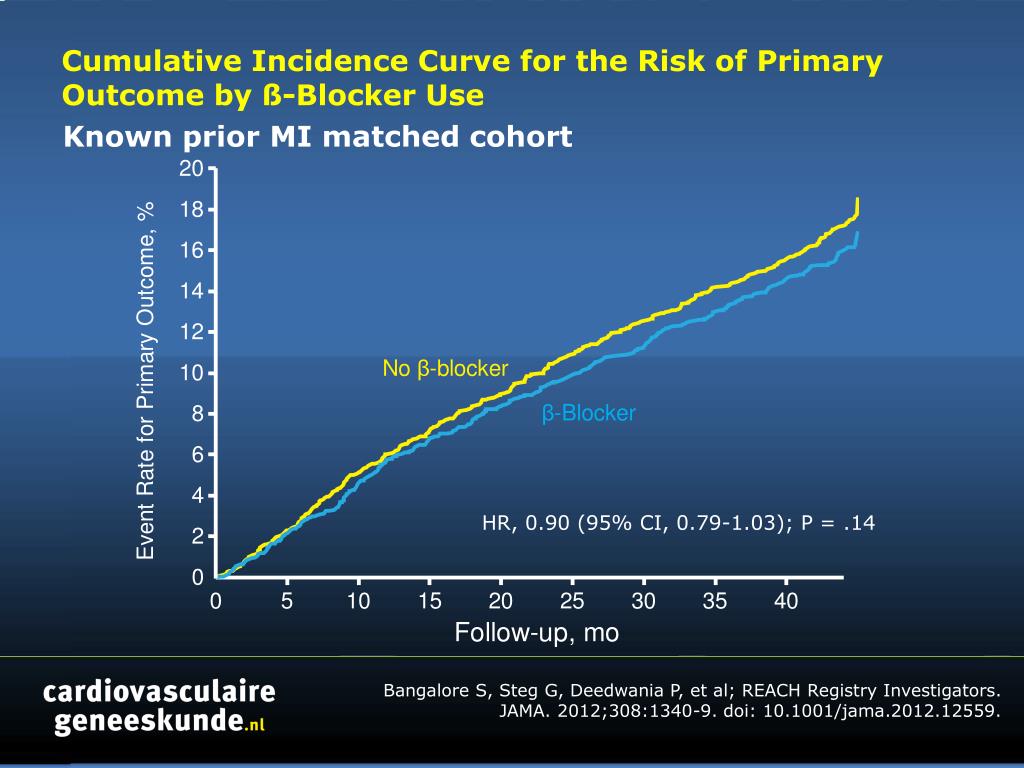 Cumulative Incidence Curve for the Risk of Primary Outcome by ß-Blocker Use

Known prior MI matched cohort

Event Rate for Primary Outcome, %

20
18
16
14
12
10
8
6
4
2
0

No β-blocker

β-Blocker

HR, 0.90 (95% CI, 0.79-1.03); P = .14

0 5 10 15 20 25 30 35 40

Follow-up, mo

cardiovasculaire geneeskunde.nl

Bangalore S, Steg G, Deedwania P, et al; REACH Registry Investigators. JAMA. 2012;308:1340-9. doi: 10.1001/jama.2012.12559.